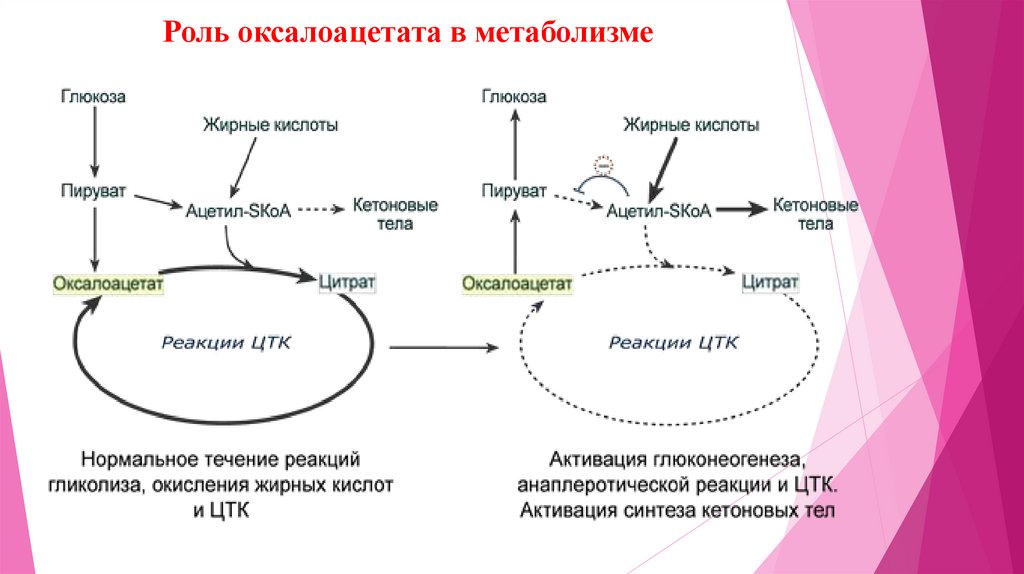 Роль оксалоацетата в метаболизме

Глюкоза

Жирные кислоты

Пируват

Ацетил-SKoA

Кетоновые тела

Оксалоацетат

Цитрат

Реакции ЦТК

Нормальное течение реакций гликолиза, окисления жирных кислот и ЦТК

Глюкоза

Жирные кислоты

Пируват

Ацетил-SKoA

Кетоновые тела

Оксалоацетат

Цитрат

Реакции ЦТК

Активация глюконеогенеза, анаплеротической реакции и ЦТК. Активация синтеза кетоновых тел